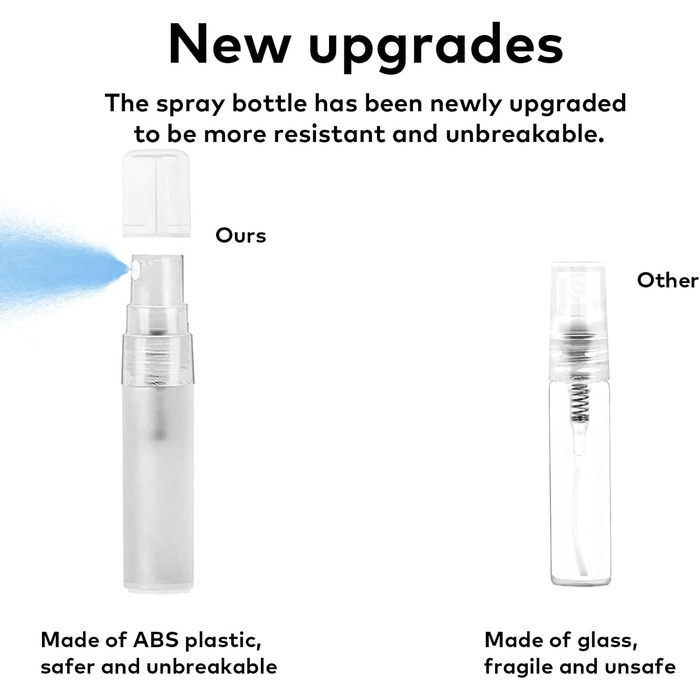 New upgrades

The spray bottle has been newly upgraded to be more resistant and unbreakable.

Ours

Other

Made of ABS plastic, safer and unbreakable

Made of glass, fragile and unsafe